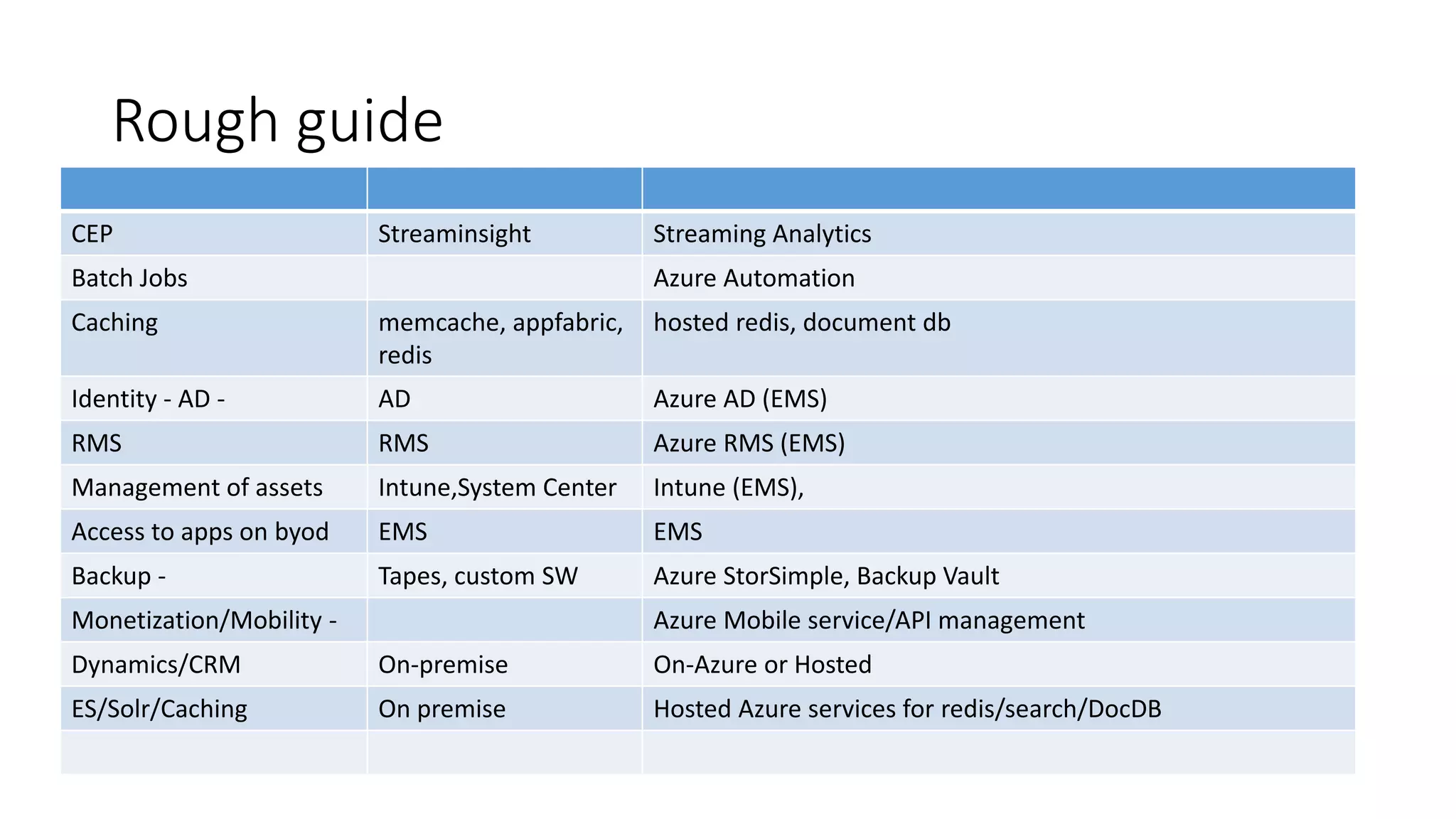 Rough guide

| | | |
|---|---|---|
| CEP | Streaminsight | Streaming Analytics |
| Batch Jobs | | Azure Automation |
| Caching | memcache, appfabric, redis | hosted redis, document db |
| Identity - AD - | AD | Azure AD (EMS) |
| RMS | RMS | Azure RMS (EMS) |
| Management of assets | Intune,System Center | Intune (EMS), |
| Access to apps on byod | EMS | EMS |
| Backup - | Tapes, custom SW | Azure StorSimple, Backup Vault |
| Monetization/Mobility - | | Azure Mobile service/API management |
| Dynamics/CRM | On-premise | On-Azure or Hosted |
| ES/Solr/Caching | On premise | Hosted Azure services for redis/search/DocDB |
| | | |